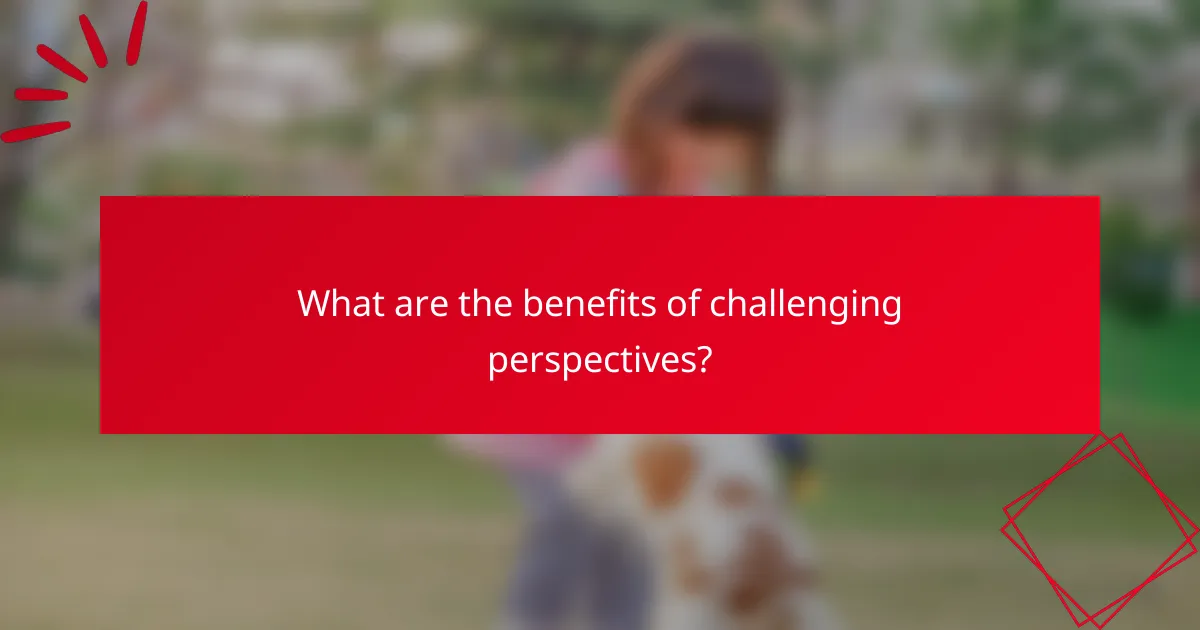 What are the benefits of challenging perspectives?